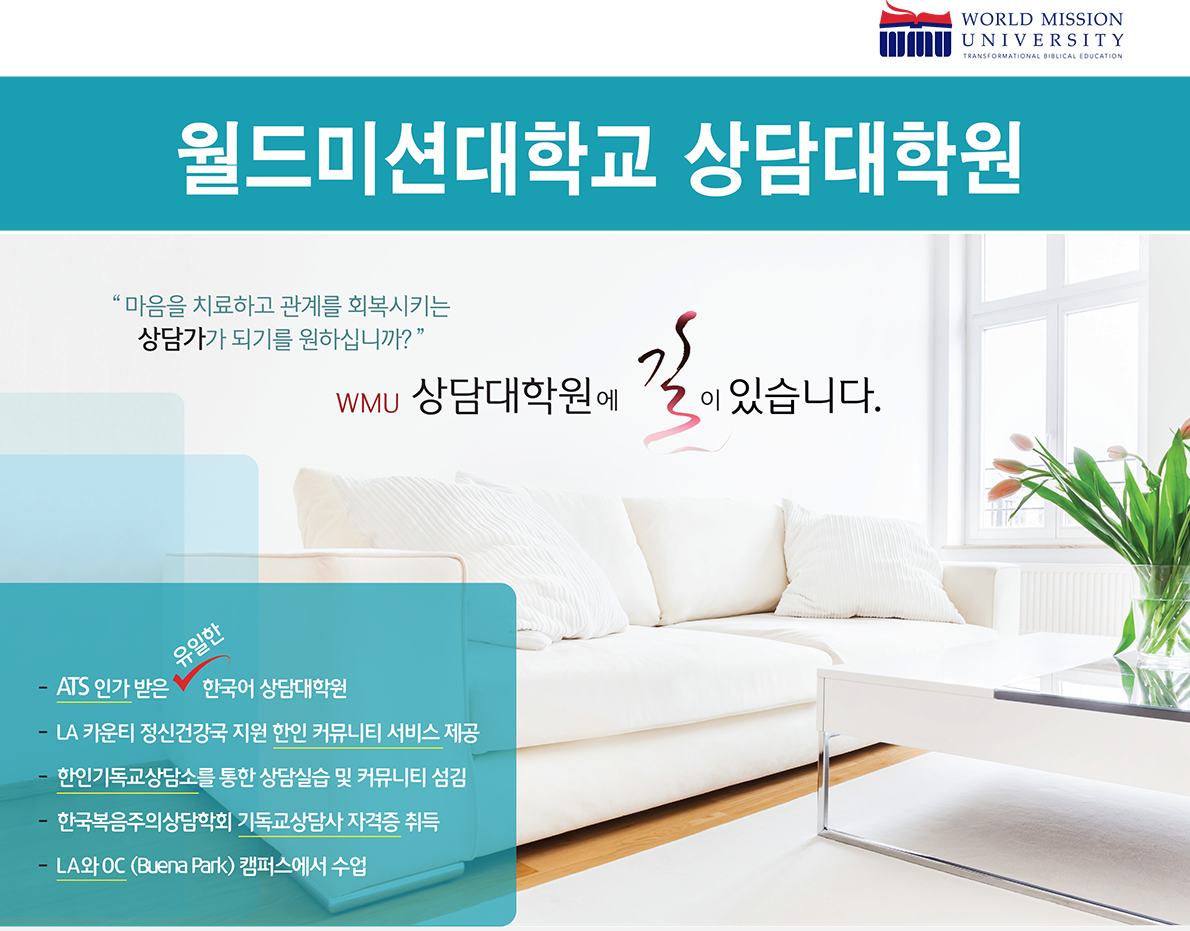 WMU WORLD MISSION UNIVERSITY
TRANSFORMATIONAL BIBLICAL EDUCATION

월드미션대학교 상담대학원

" 마음을 치료하고 관계를 회복시키는 상담가가 되기를 원하십니까? "

WMU 상담대학원에 길이 있습니다.

- ATS 인가 받은 유일한 한국어 상담대학원
- LA 카운티 정신건강국 지원 한인 커뮤니티 서비스 제공
- 한인기독교상담소를 통한 상담실습 및 커뮤니티 섬김
- 한국복음주의상담학회 기독교상담사 자격증 취득
- LA와 OC (Buena Park) 캠퍼스에서 수업